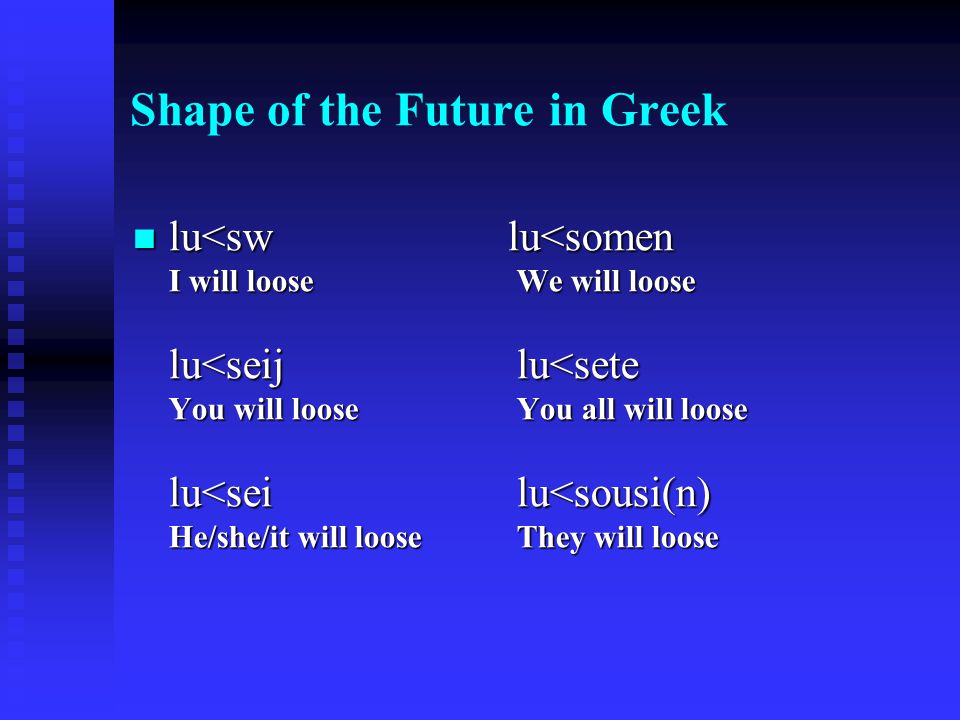 Shape of the Future in Greek

lu<sw
I will loose

lu<seij
You will loose

lu<sei
He/she/it will loose

lu<somen
We will loose

lu<sete
You all will loose

lu<sousi(n)
They will loose